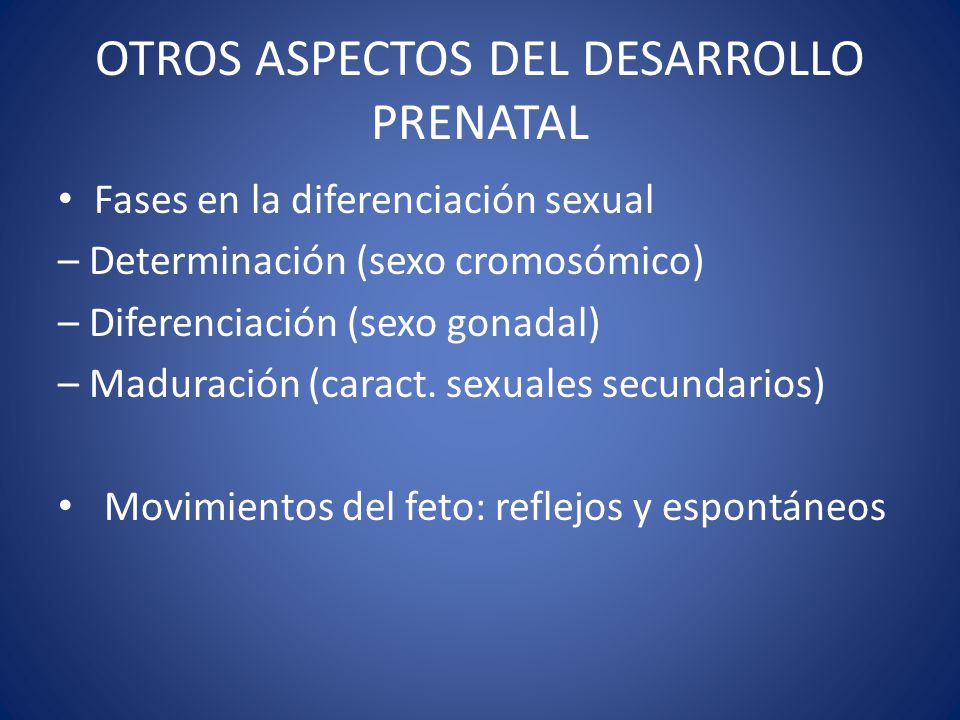 OTROS ASPECTOS DEL DESARROLLO PRENATAL

• Fases en la diferenciación sexual
– Determinación (sexo cromosómico)
– Diferenciación (sexo gonadal)
– Maduración (caract. sexuales secundarios)

• Movimientos del feto: reflejos y espontáneos